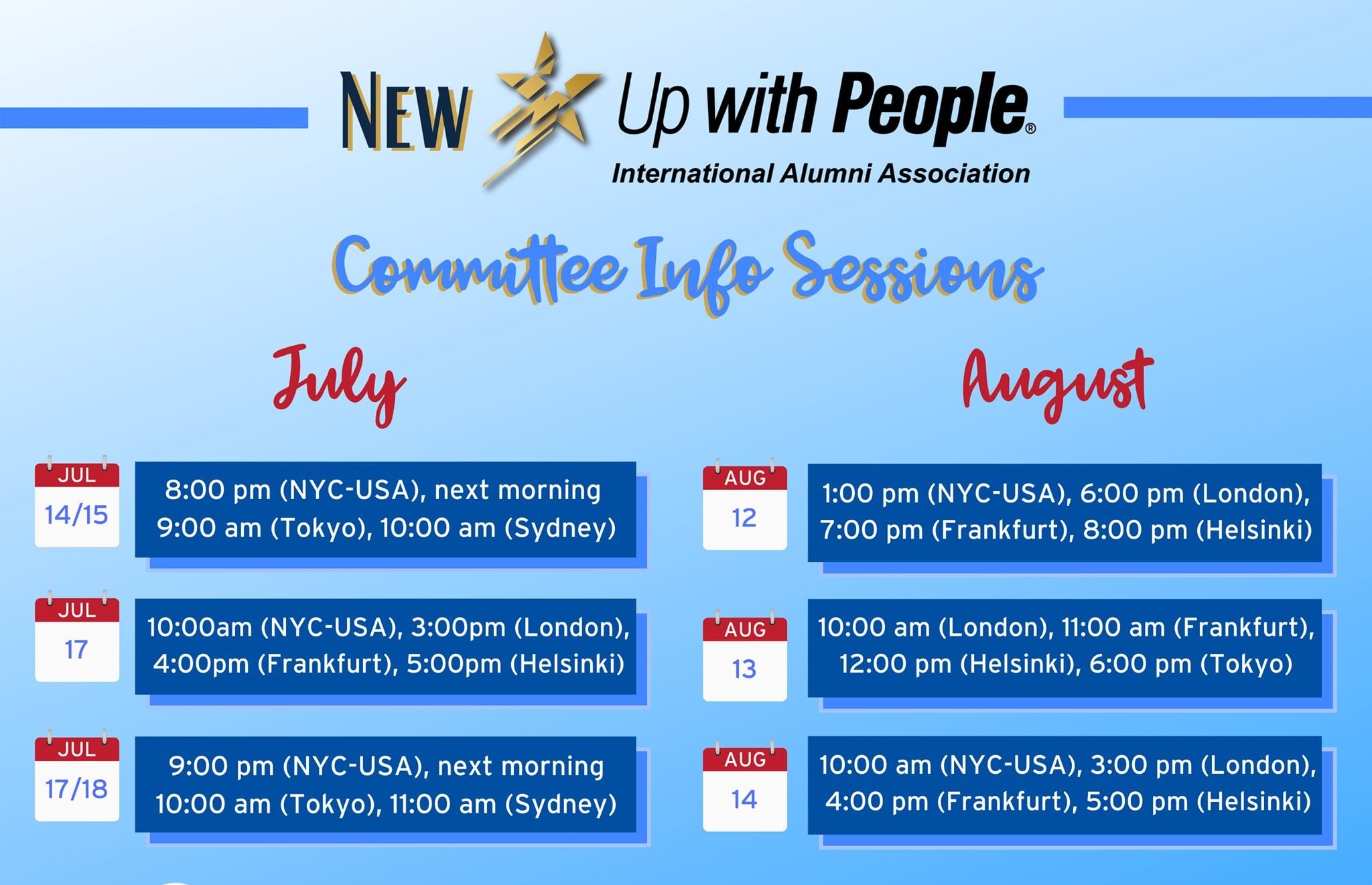 NEW Up with People®
International Alumni Association

Committee Info Sessions

July

JUL
14/15
8:00 pm (NYC-USA), next morning 9:00 am (Tokyo), 10:00 am (Sydney)

JUL
17
10:00am (NYC-USA), 3:00pm (London), 4:00pm (Frankfurt), 5:00pm (Helsinki)

JUL
17/18
9:00 pm (NYC-USA), next morning 10:00 am (Tokyo), 11:00 am (Sydney)

August

AUG
12
1:00 pm (NYC-USA), 6:00 pm (London), 7:00 pm (Frankfurt), 8:00 pm (Helsinki)

AUG
13
10:00 am (London), 11:00 am (Frankfurt), 12:00 pm (Helsinki), 6:00 pm (Tokyo)

AUG
14
10:00 am (NYC-USA), 3:00 pm (London), 4:00 pm (Frankfurt), 5:00 pm (Helsinki)